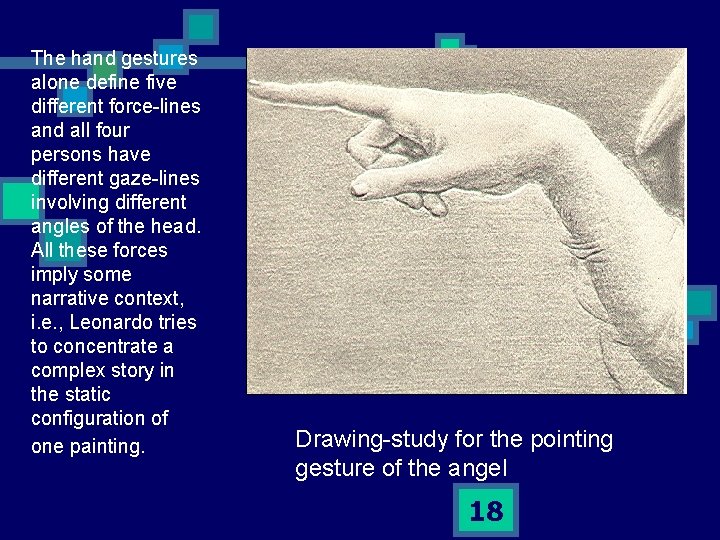 The hand gestures alone define five different force-lines and all four persons have different gaze-lines involving different angles of the head. All these forces imply some narrative context, i.e., Leonardo tries to concentrate a complex story in the static configuration of one painting.

Drawing-study for the pointing gesture of the angel

18